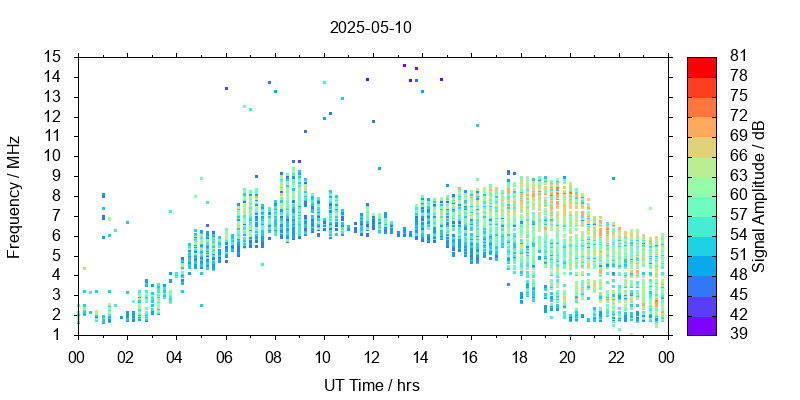 2025-05-10

Frequency / MHz
15
14
13
12
11
10
9
8
7
6
5
4
3
2
1

00 02 04 06 08 10 12 14 16 18 20 22 00

UT Time / hrs

81
78
75
72
69
66
63
60
57
54
51
48
45
42
39
Signal Amplitude / dB